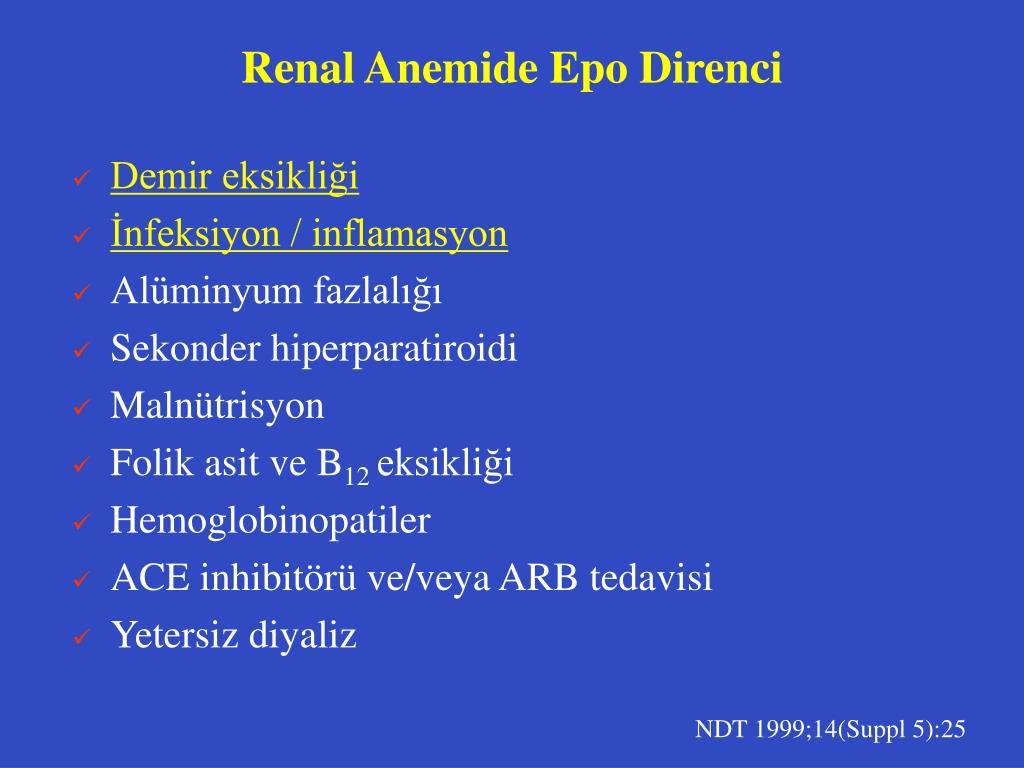 Renal Anemide Epo Direnci

✓ Demir eksikliği
✓ İnfeksiyon / inflamasyon
✓ Alüminyum fazlalığı
✓ Sekonder hiperparatiroidi
✓ Malnütrisyon
✓ Folik asit ve $B_{12}$ eksikliği
✓ Hemoglobinopatiler
✓ ACE inhibitörü ve/veya ARB tedavisi
✓ Yetersiz diyaliz

NDT 1999;14(Suppl 5):25